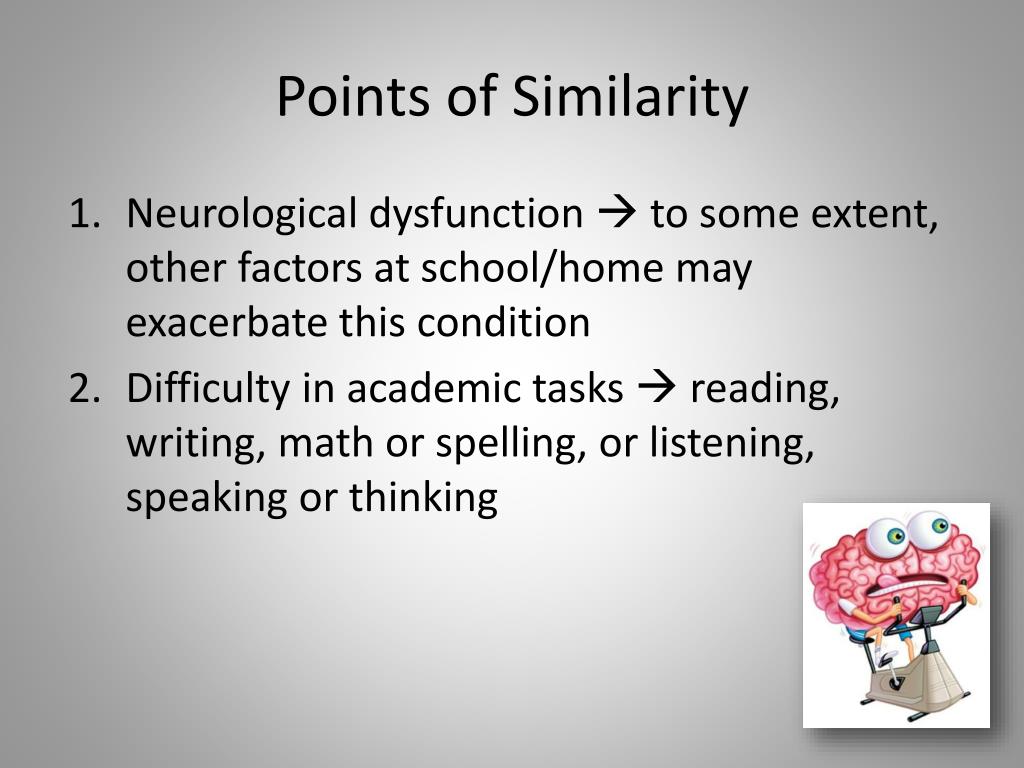 Points of Similarity

1. Neurological dysfunction → to some extent, other factors at school/home may exacerbate this condition
2. Difficulty in academic tasks → reading, writing, math or spelling, or listening, speaking or thinking